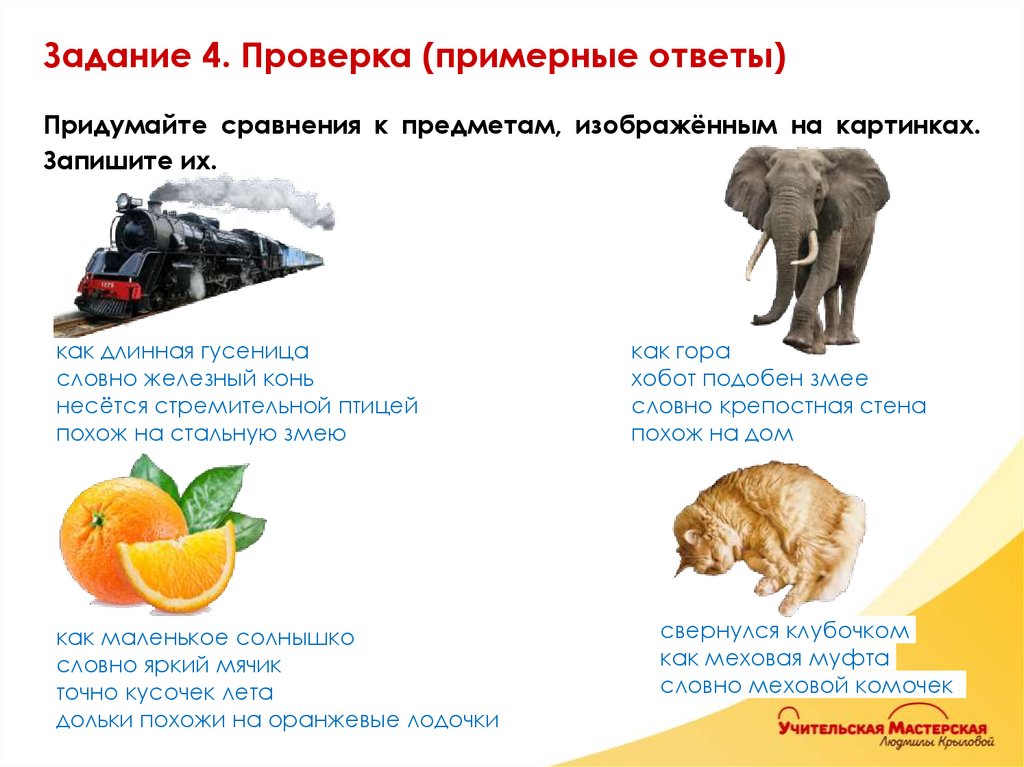 Задание 4. Проверка (примерные ответы)

Придумайте сравнения к предметам, изображённым на картинках. Запишите их.

как длинная гусеница
словно железный конь
несётся стремительной птицей
похож на стальную змею

как гора
хобот подобен змее
словно крепостная стена
похож на дом

как маленькое солнышко
словно яркий мячик
точно кусочек лета
дольки похожи на оранжевые лодочки

свернулся клубочком
как меховая муфта
словно меховой комочек

Учительская Мастерская
Людмилы Крыловой